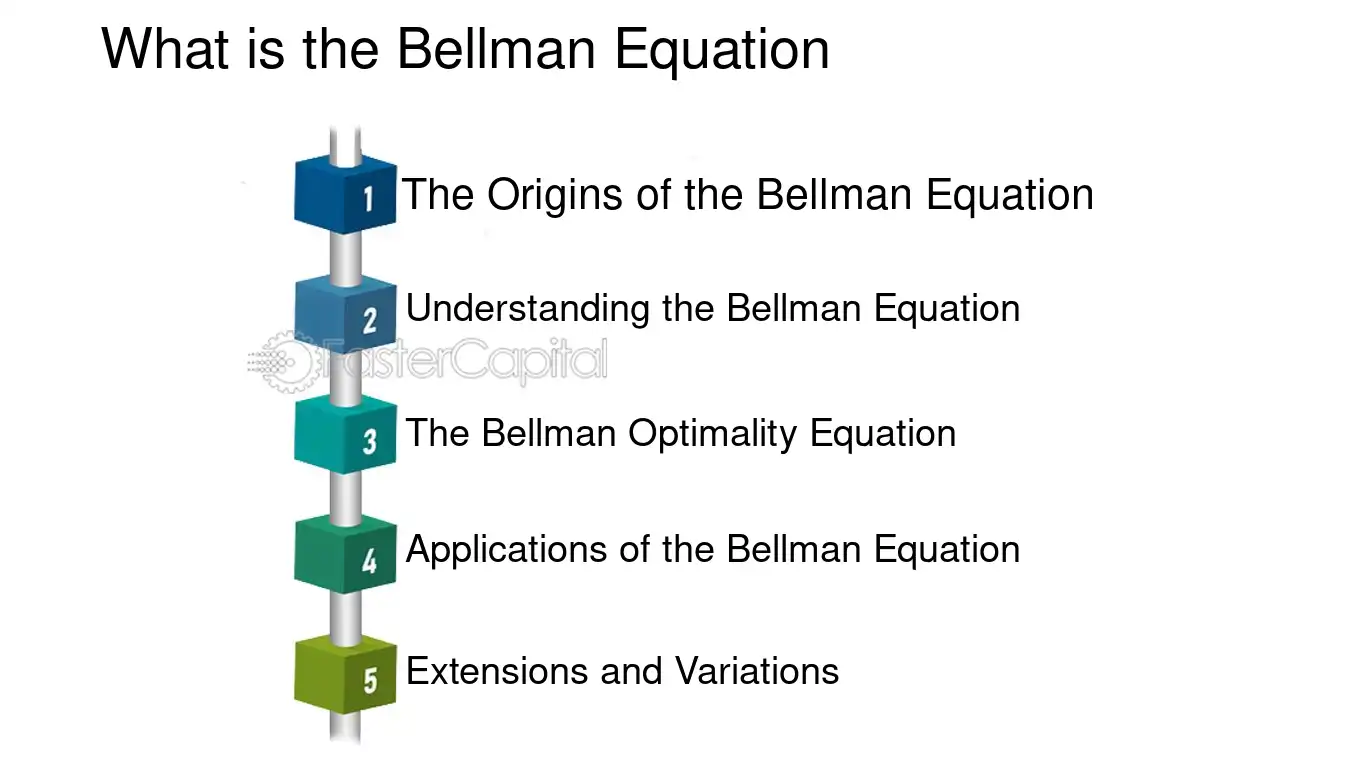 What is the Bellman Equation

1 The Origins of the Bellman Equation

2 Understanding the Bellman Equation

FasterCapital

3 The Bellman Optimality Equation

4 Applications of the Bellman Equation

5 Extensions and Variations